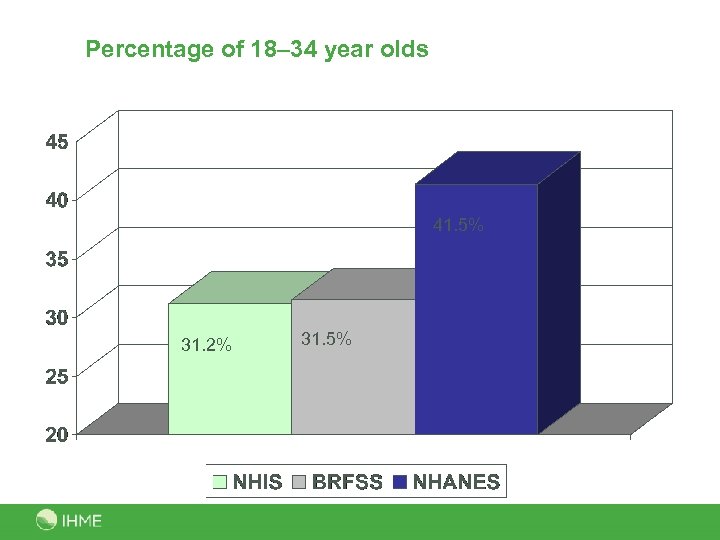 Percentage of 18–34 year olds

45
40
35
30
25
20

31.2%
31.5%
41.5%

NHIS BRFSS NHANES

IHME